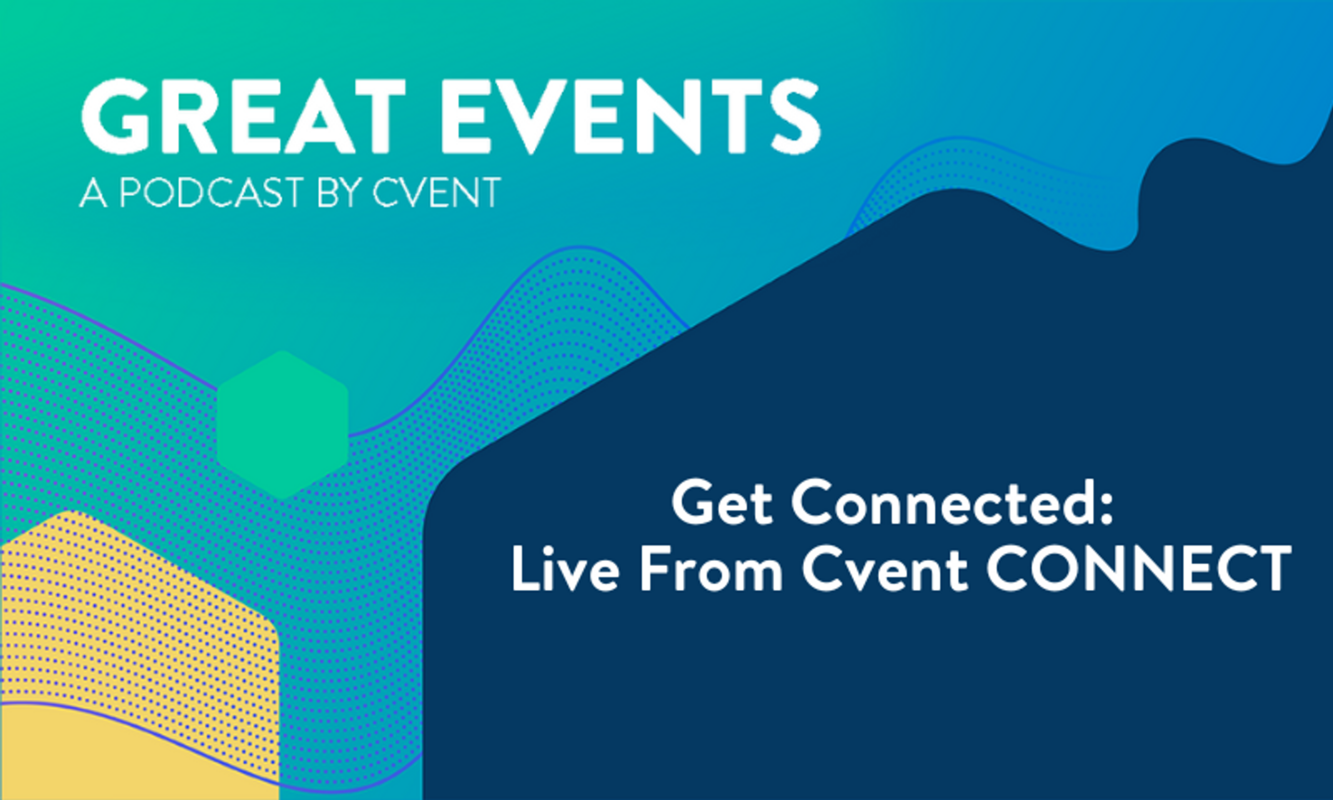 GREAT EVENTS
A PODCAST BY CVENT

Get Connected:
Live From Cvent CONNECT